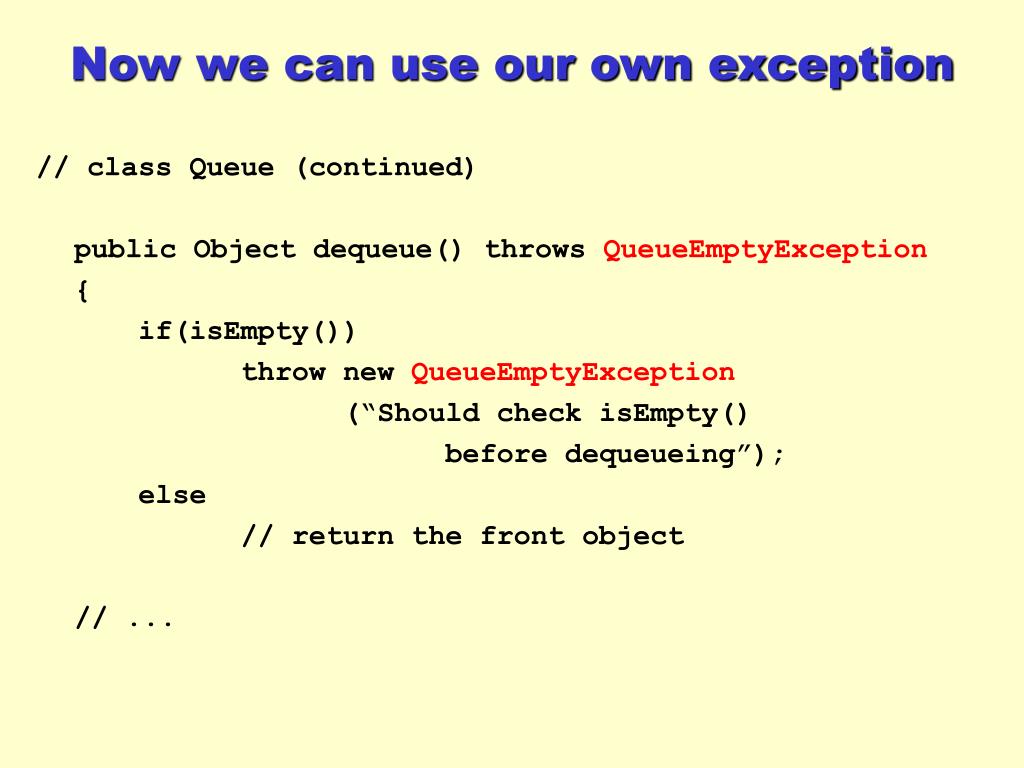 Now we can use our own exception

// class Queue (continued)

public Object dequeue() throws QueueEmptyException
{
if(isEmpty())
throw new QueueEmptyException
(“Should check isEmpty()
before dequeueing”);
else
// return the front object

// ...